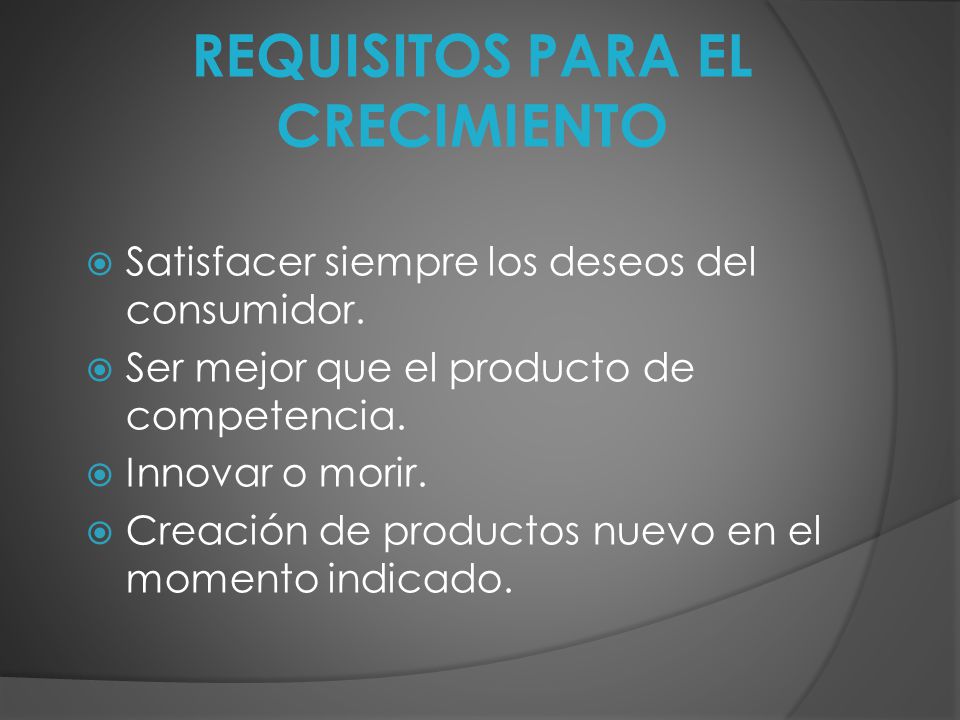 REQUISITOS PARA EL CRECIMIENTO

Satisfacer siempre los deseos del consumidor.

Ser mejor que el producto de competencia.

Innovar o morir.

Creación de productos nuevo en el momento indicado.